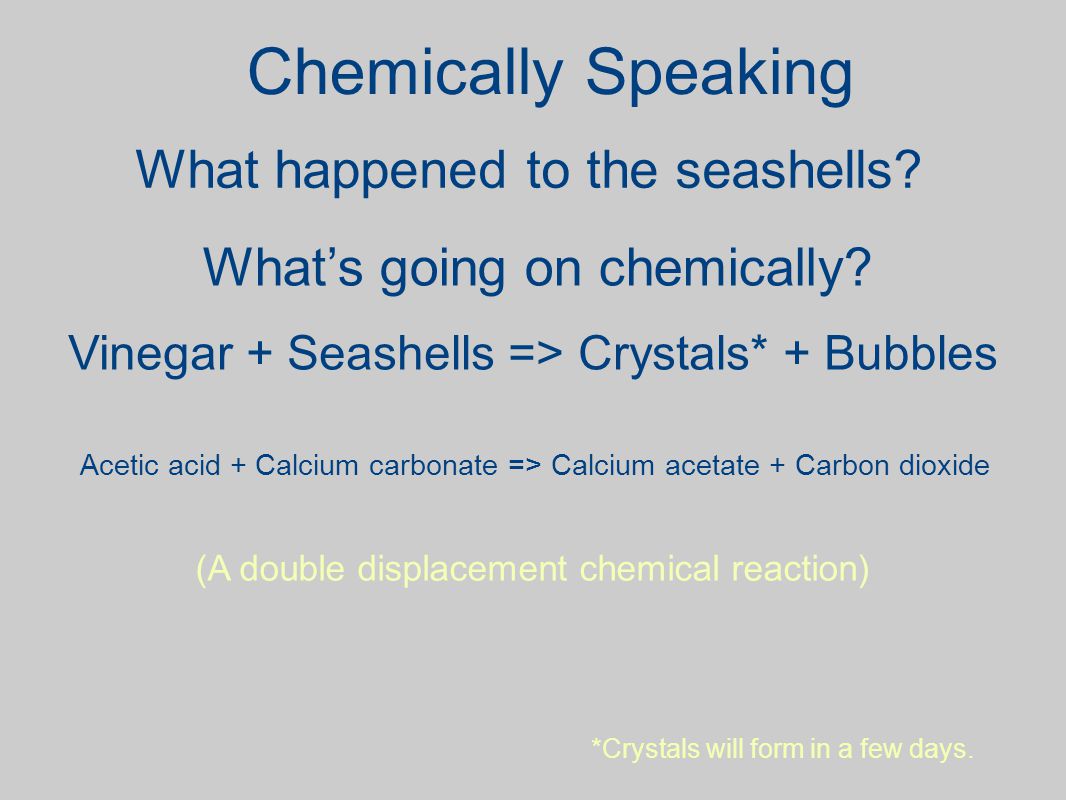 Chemically Speaking

What happened to the seashells?

What’s going on chemically?

Vinegar + Seashells => Crystals* + Bubbles

Acetic acid + Calcium carbonate => Calcium acetate + Carbon dioxide

(A double displacement chemical reaction)

*Crystals will form in a few days.